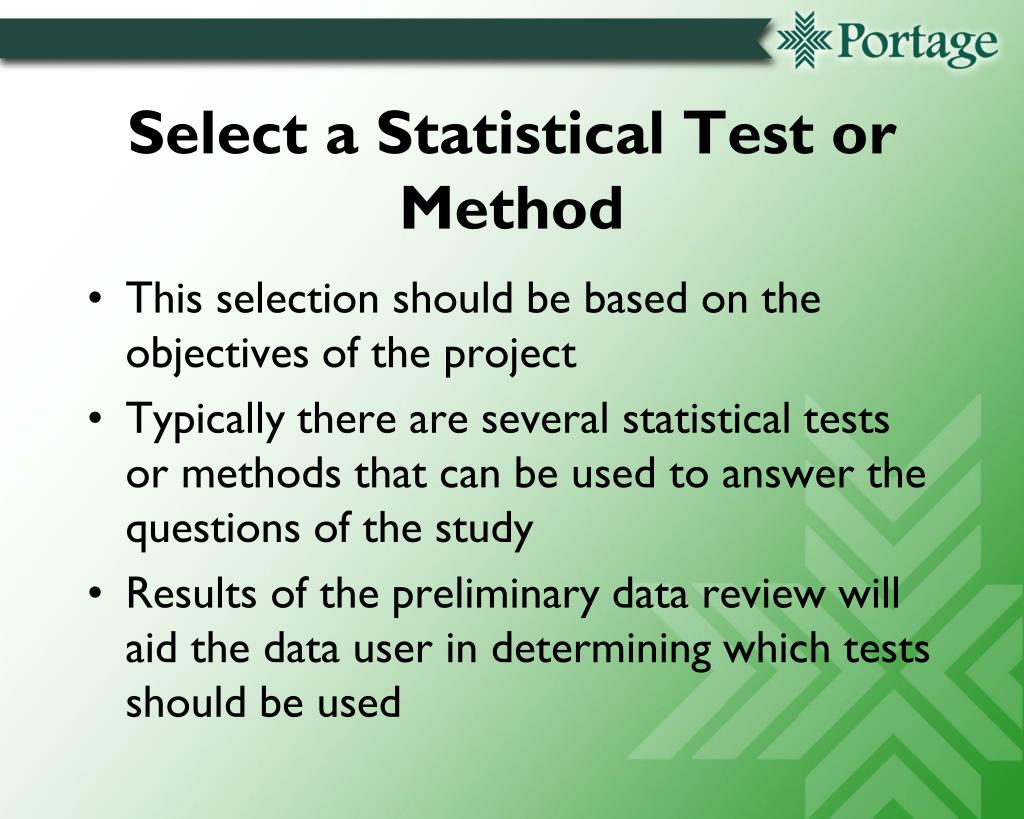 Portage

Select a Statistical Test or Method

• This selection should be based on the objectives of the project

• Typically there are several statistical tests or methods that can be used to answer the questions of the study

• Results of the preliminary data review will aid the data user in determining which tests should be used